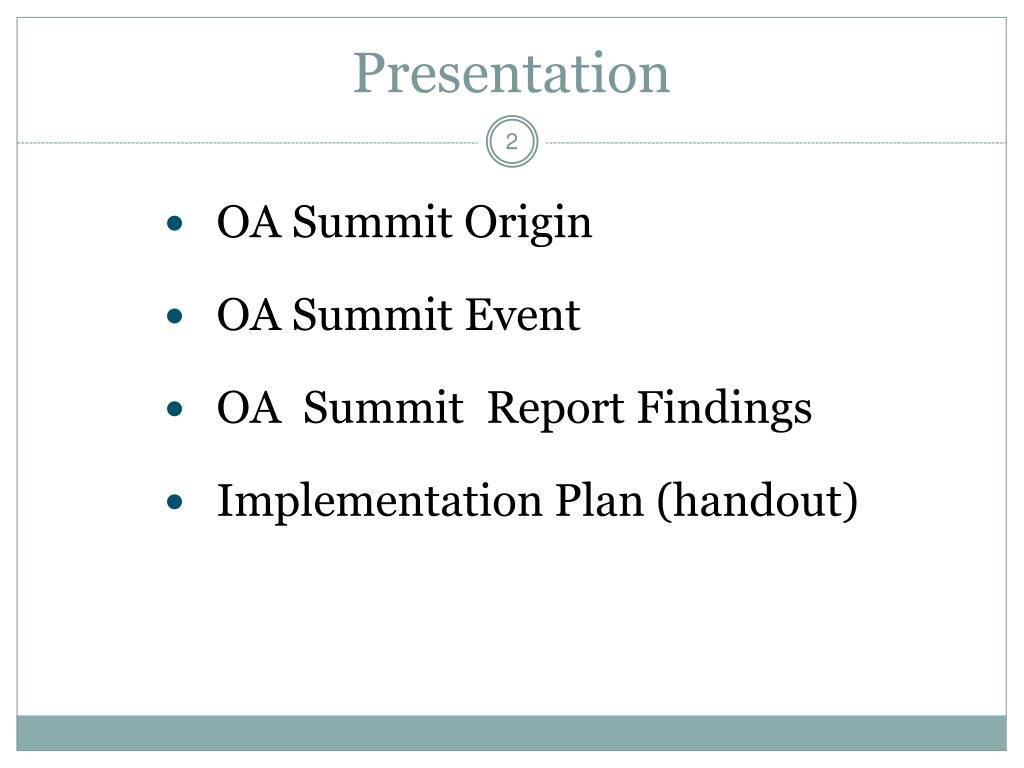 Presentation

2

- OA Summit Origin
- OA Summit Event
- OA Summit Report Findings
- Implementation Plan (handout)